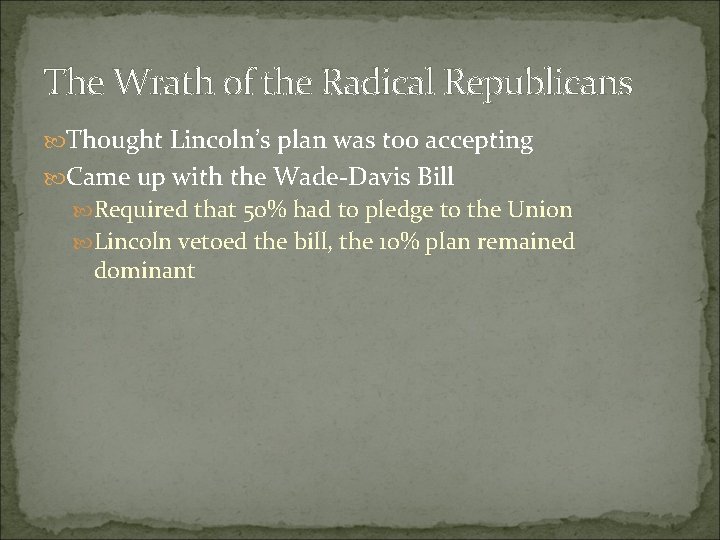 The Wrath of the Radical Republicans

Thought Lincoln's plan was too accepting

Came up with the Wade-Davis Bill

Required that 50% had to pledge to the Union

Lincoln vetoed the bill, the 10% plan remained dominant